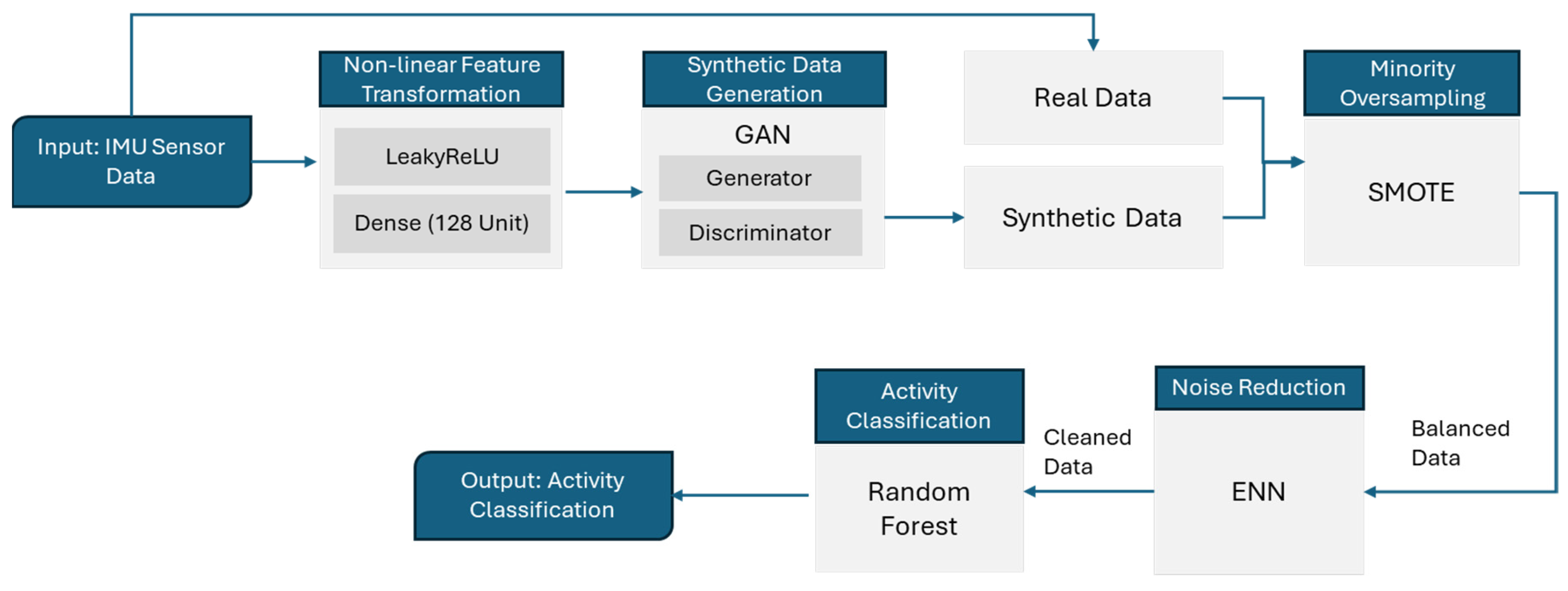 Input: IMU Sensor Data

Non-linear Feature Transformation

LeakyReLU

Dense (128 Unit)

Synthetic Data Generation

GAN

Generator

Discriminator

Real Data

Synthetic Data

Minority Oversampling

SMOTE

Balanced Data

Noise Reduction

ENN

Cleaned Data

Activity Classification

Random Forest

Output: Activity Classification